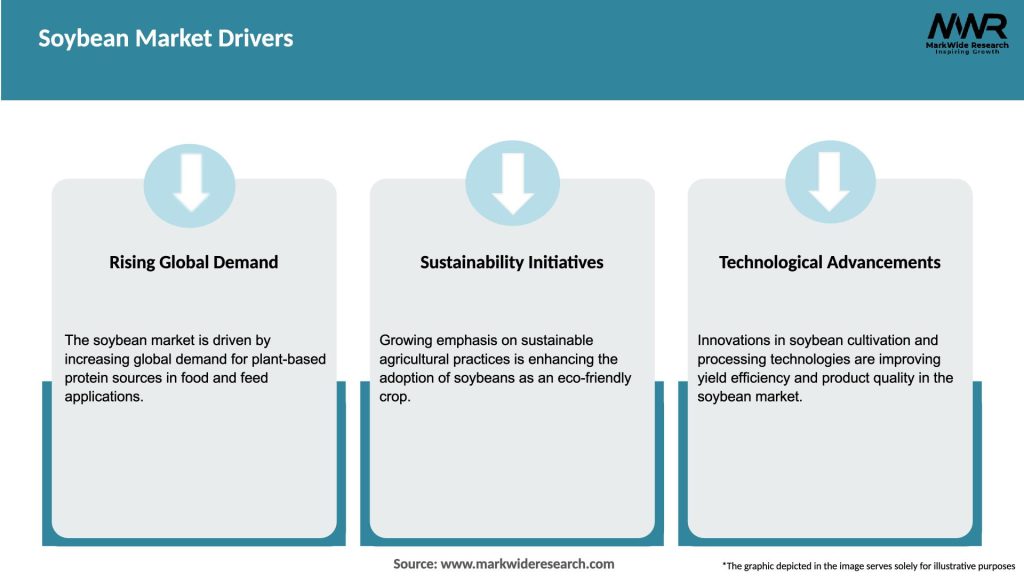 Soybean Market Drivers

MWR
MarkWide Research
Inspiring Growth

Rising Global Demand

The soybean market is driven by increasing global demand for plant-based protein sources in food and feed applications.

Sustainability Initiatives

Growing emphasis on sustainable agricultural practices is enhancing the adoption of soybeans as an eco-friendly crop.

Technological Advancements

Innovations in soybean cultivation and processing technologies are improving yield efficiency and product quality in the soybean market.

Source: www.markwideresearch.com

*The graphic depicted in the image serves solely for illustrative purposes